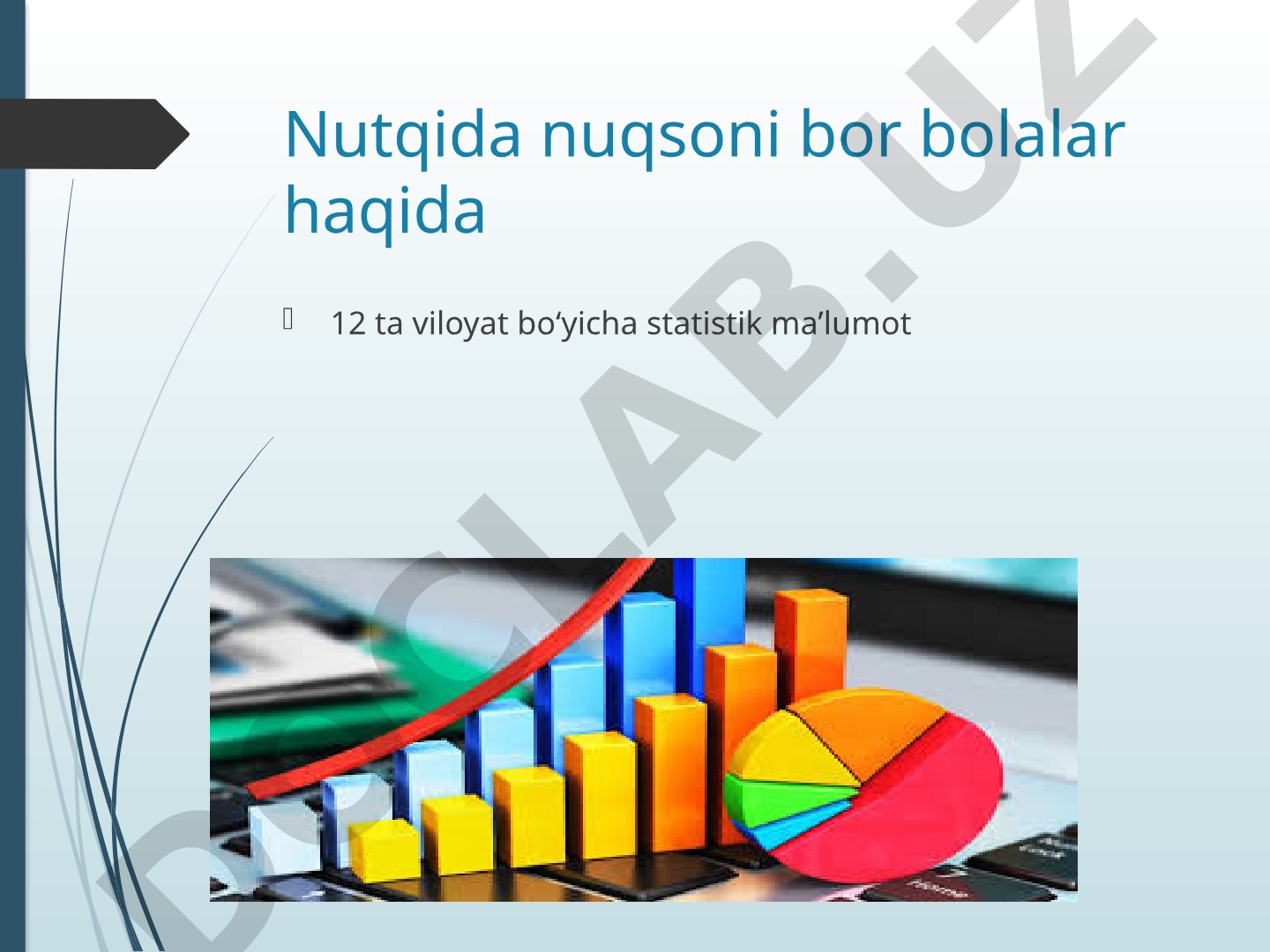 Nutqida nuqsoni bor bolalar haqida

12 ta viloyat bo‘yicha statistik ma’lumot

DOCLAB.UZ